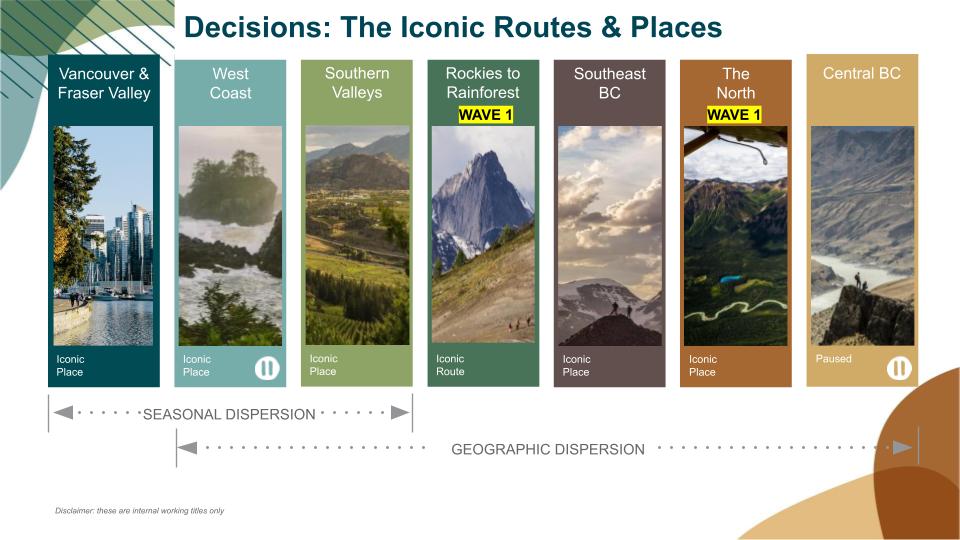 Decisions: The Iconic Routes & Places

Vancouver & Fraser Valley

Iconic Place

West Coast

Iconic Place

Southern Valleys

Iconic Place

Rockies to Rainforest

WAVE 1

Iconic Route

Southeast BC

Iconic Place

The North

WAVE 1

Iconic Place

Central BC

Paused

SEASONAL DISPERSION

GEOGRAPHIC DISPERSION

Disclaimer: these are internal working titles only